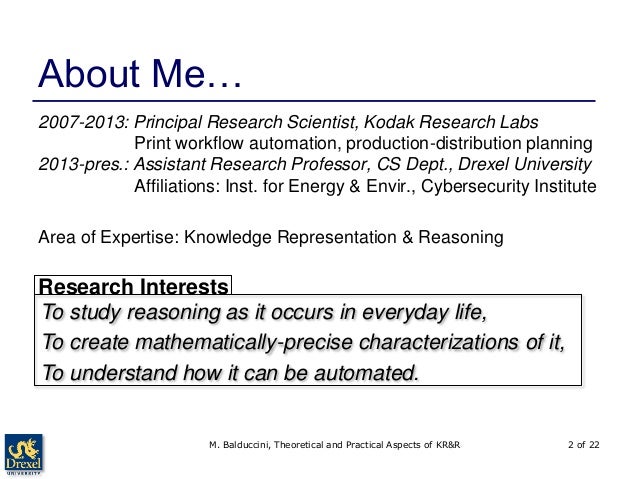 About Me…

2007-2013: Principal Research Scientist, Kodak Research Labs
Print workflow automation, production-distribution planning
2013-pres.: Assistant Research Professor, CS Dept., Drexel University
Affiliations: Inst. for Energy & Envir., Cybersecurity Institute

Area of Expertise: Knowledge Representation & Reasoning

Research Interests

To study reasoning as it occurs in everyday life,
To create mathematically-precise characterizations of it,
To understand how it can be automated.

Drexel UNIVERSITY

M. Balduccini, Theoretical and Practical Aspects of KR&R

2 of 22